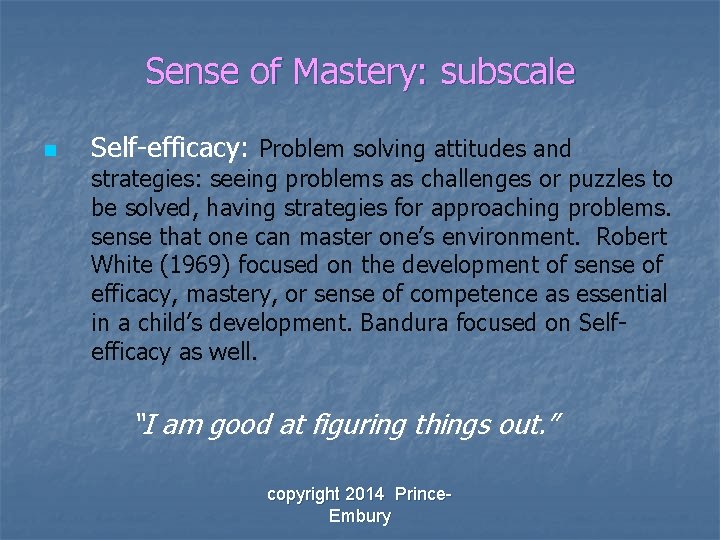 Sense of Mastery: subscale

Self-efficacy: Problem solving attitudes and strategies: seeing problems as challenges or puzzles to be solved, having strategies for approaching problems. sense that one can master one's environment. Robert White (1969) focused on the development of sense of efficacy, mastery, or sense of competence as essential in a child's development. Bandura focused on Self-efficacy as well.

"I am good at figuring things out."

copyright 2014 Prince-Embury